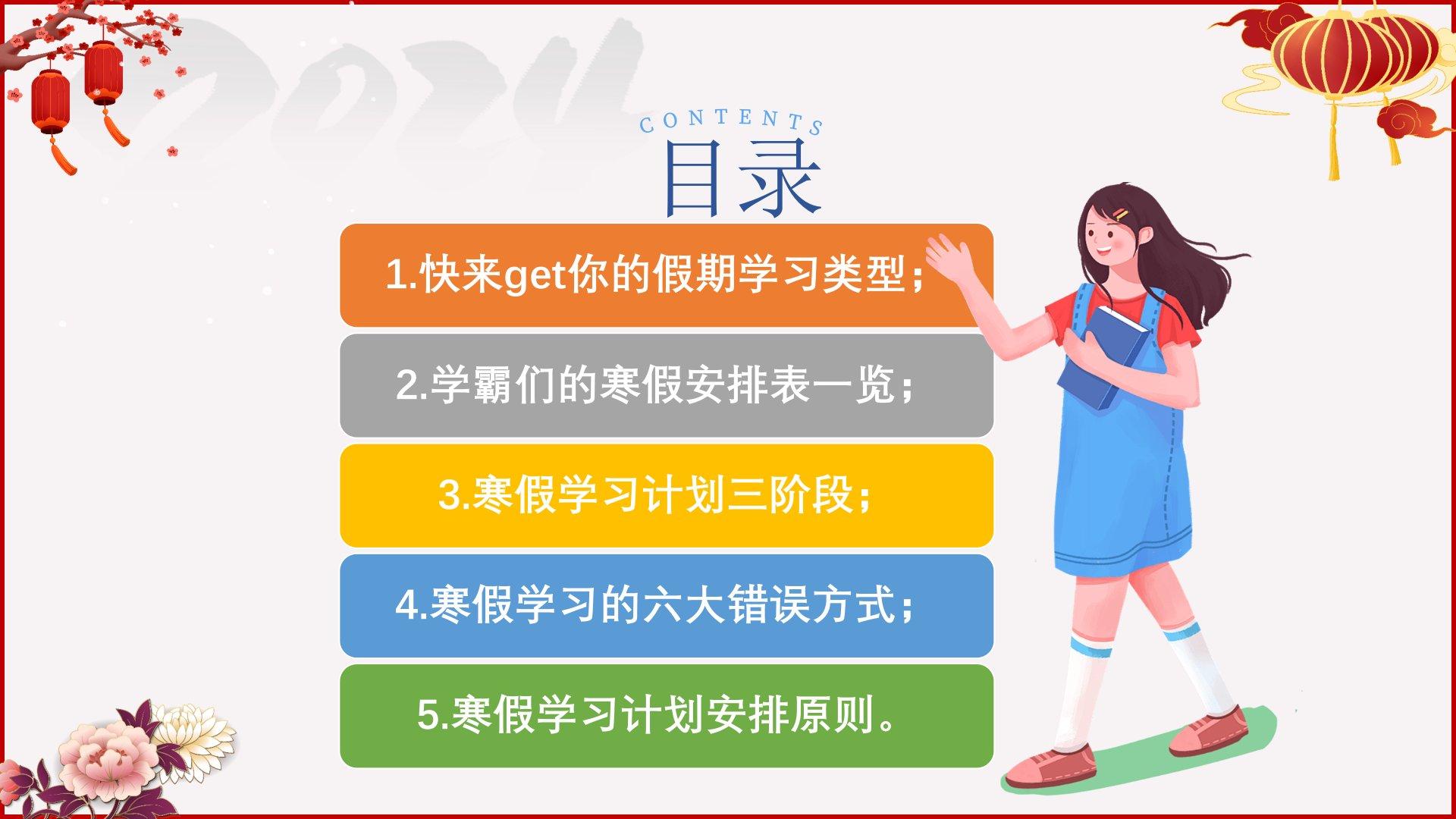 2024

CONTENTS
目录

1.快来get你的假期学习类型；

2.学霸们的寒假安排表一览；

3.寒假学习计划三阶段；

4.寒假学习的六大错误方式；

5.寒假学习计划安排原则。